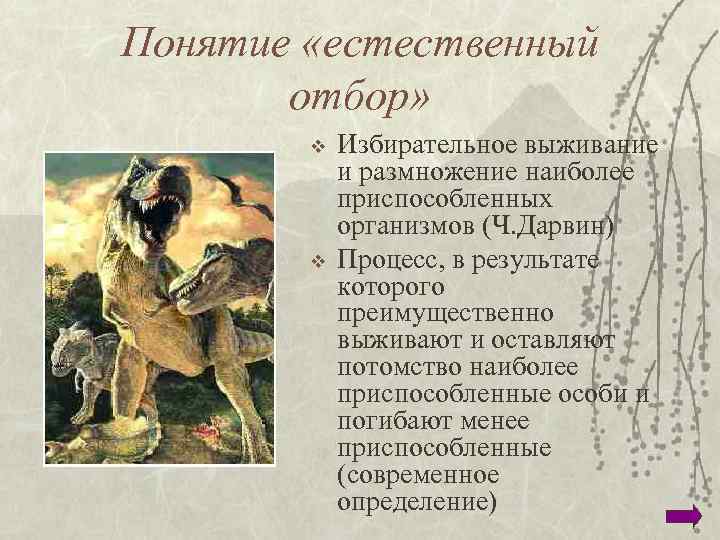 Понятие «естественный отбор»

❖ Избирательное выживание и размножение наиболее приспособленных организмов (Ч.Дарвин)

❖ Процесс, в результате которого преимущественно выживают и оставляют потомство наиболее приспособленные особи и погибают менее приспособленные (современное определение)